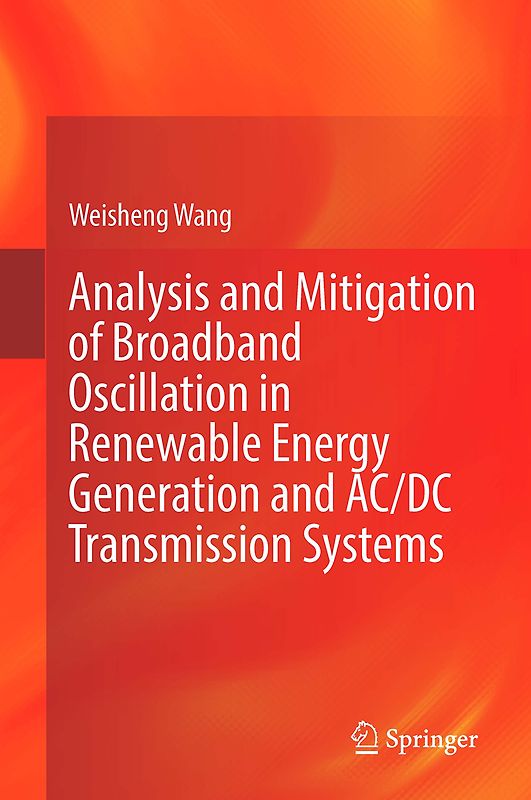 Weisheng Wang

Analysis and Mitigation of Broadband Oscillation in Renewable Energy Generation and AC/DC Transmission Systems

Springer